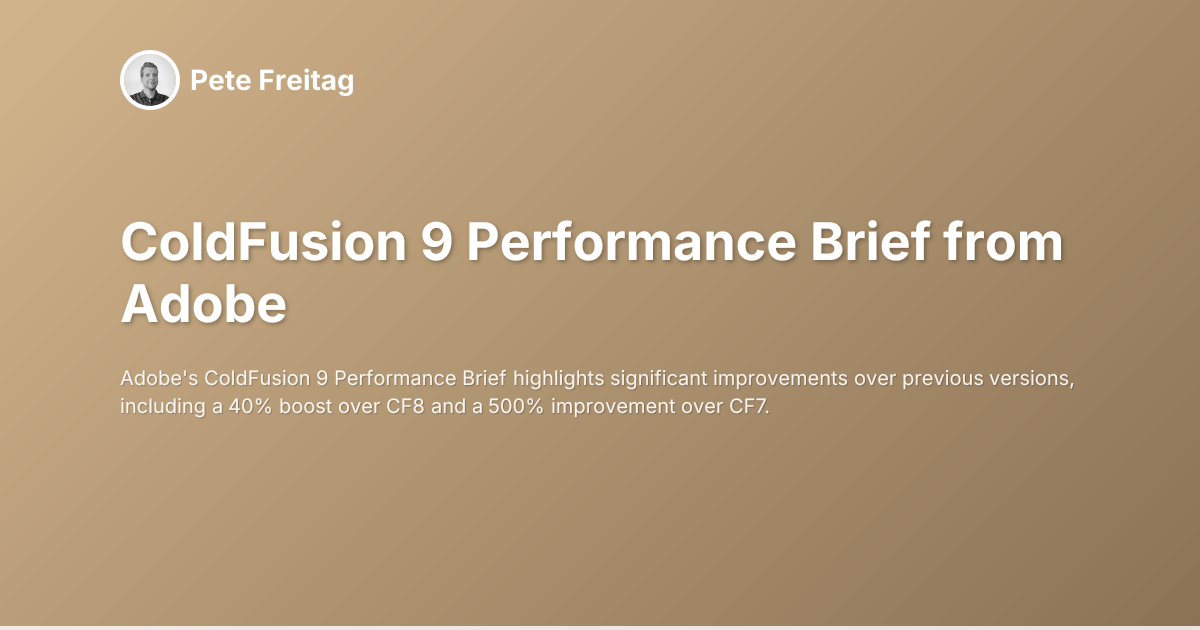 Pete Freitag

ColdFusion 9 Performance Brief from Adobe

Adobe's ColdFusion 9 Performance Brief highlights significant improvements over previous versions, including a 40% boost over CF8 and a 500% improvement over CF7.